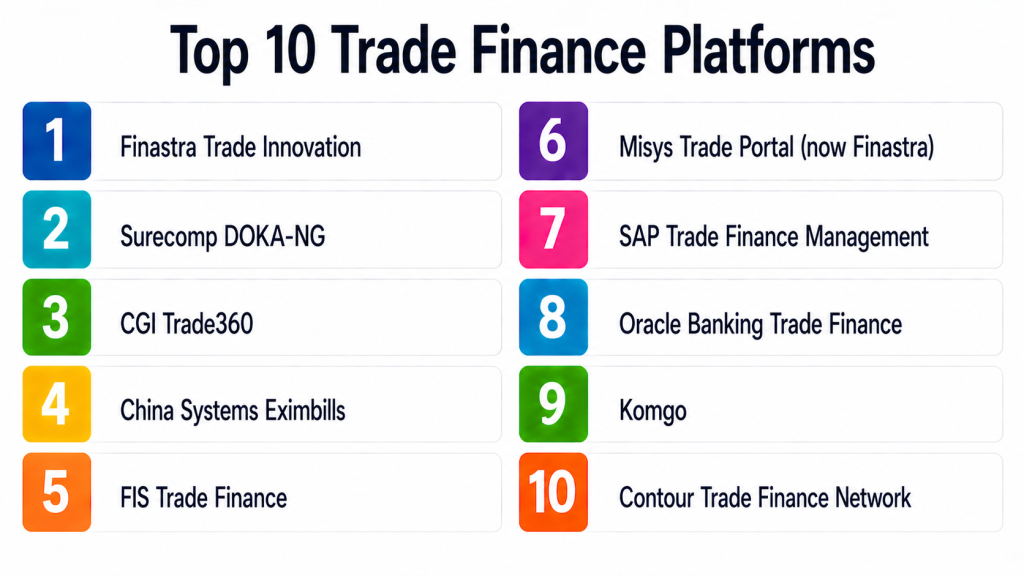 Top 10 Trade Finance Platforms

1 Finastra Trade Innovation

2 Surecomp DOKA-NG

3 CGI Trade360

4 China Systems Eximbills

5 FIS Trade Finance

6 Misys Trade Portal (now Finastra)

7 SAP Trade Finance Management

8 Oracle Banking Trade Finance

9 Komgo

10 Contour Trade Finance Network